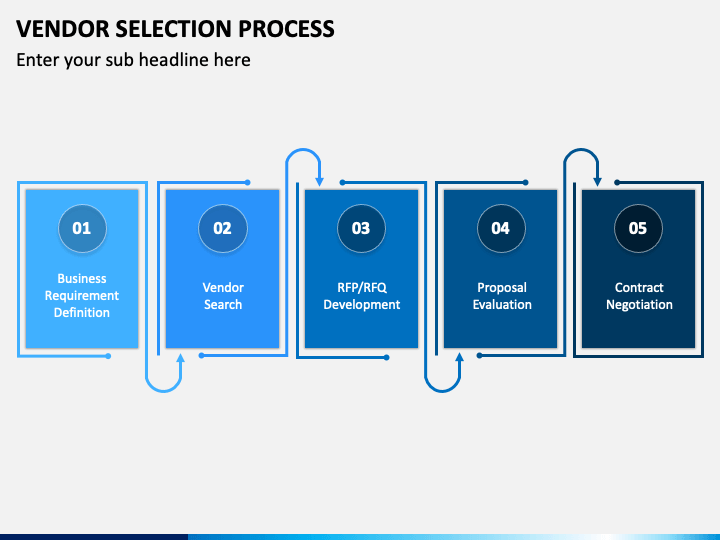 VENDOR SELECTION PROCESS

Enter your sub headline here

01

Business Requirement Definition

02

Vendor Search

03

RFP/RFQ Development

04

Proposal Evaluation

05

Contract Negotiation